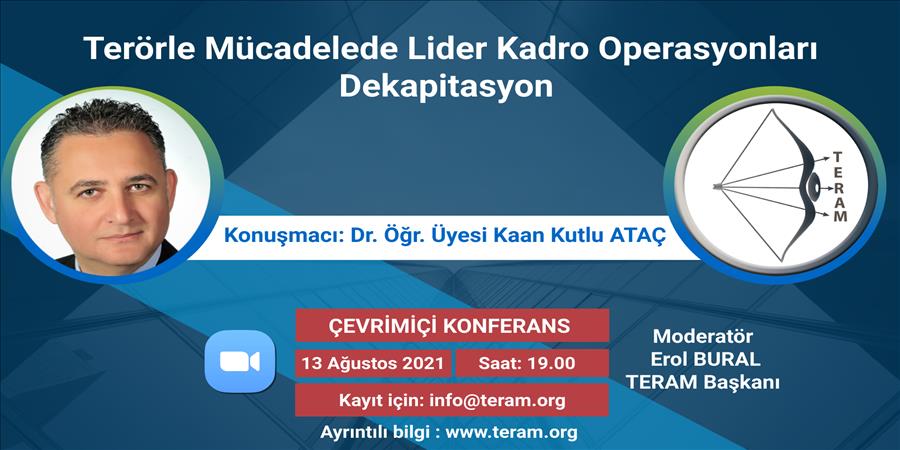 Terörle Mücadelede Lider Kadro Operasyonları
Dekapitasyon

TERAM

Konuşmacı: Dr. Öğr. Üyesi Kaan Kutlu ATAÇ

ÇEVRİMİÇİ KONFERANS

13 Ağustos 2021

Saat: 19.00

Kayıt için: info@teram.org

Ayrıntılı bilgi : www.teram.org

Moderatör
Erol BURAL
TERAM Başkanı